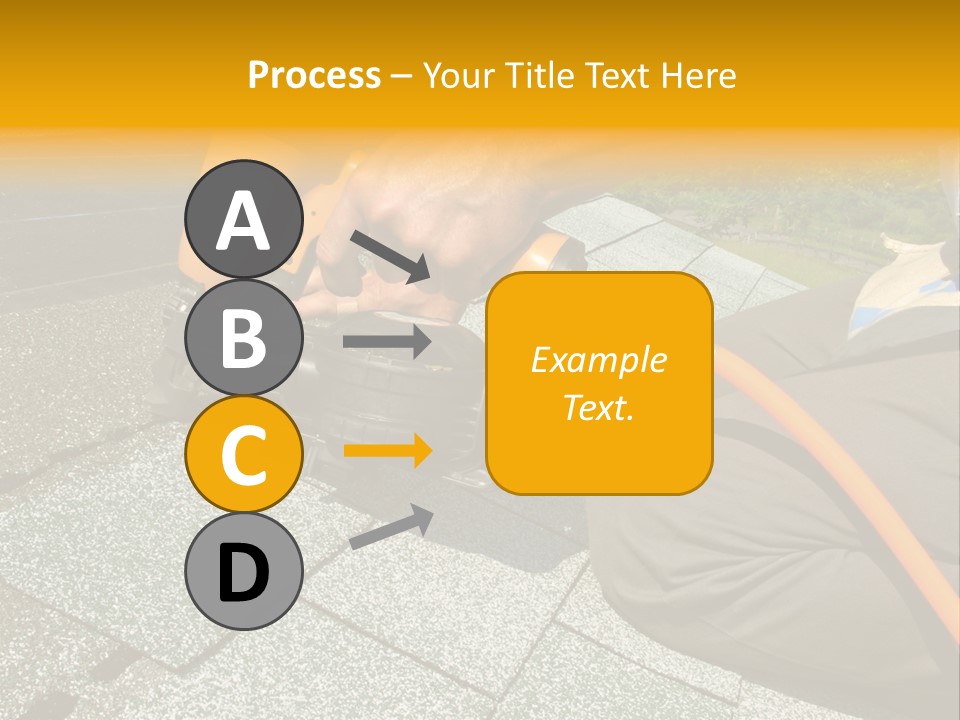 Process – Your Title Text Here

A

B

C

D

Example Text.